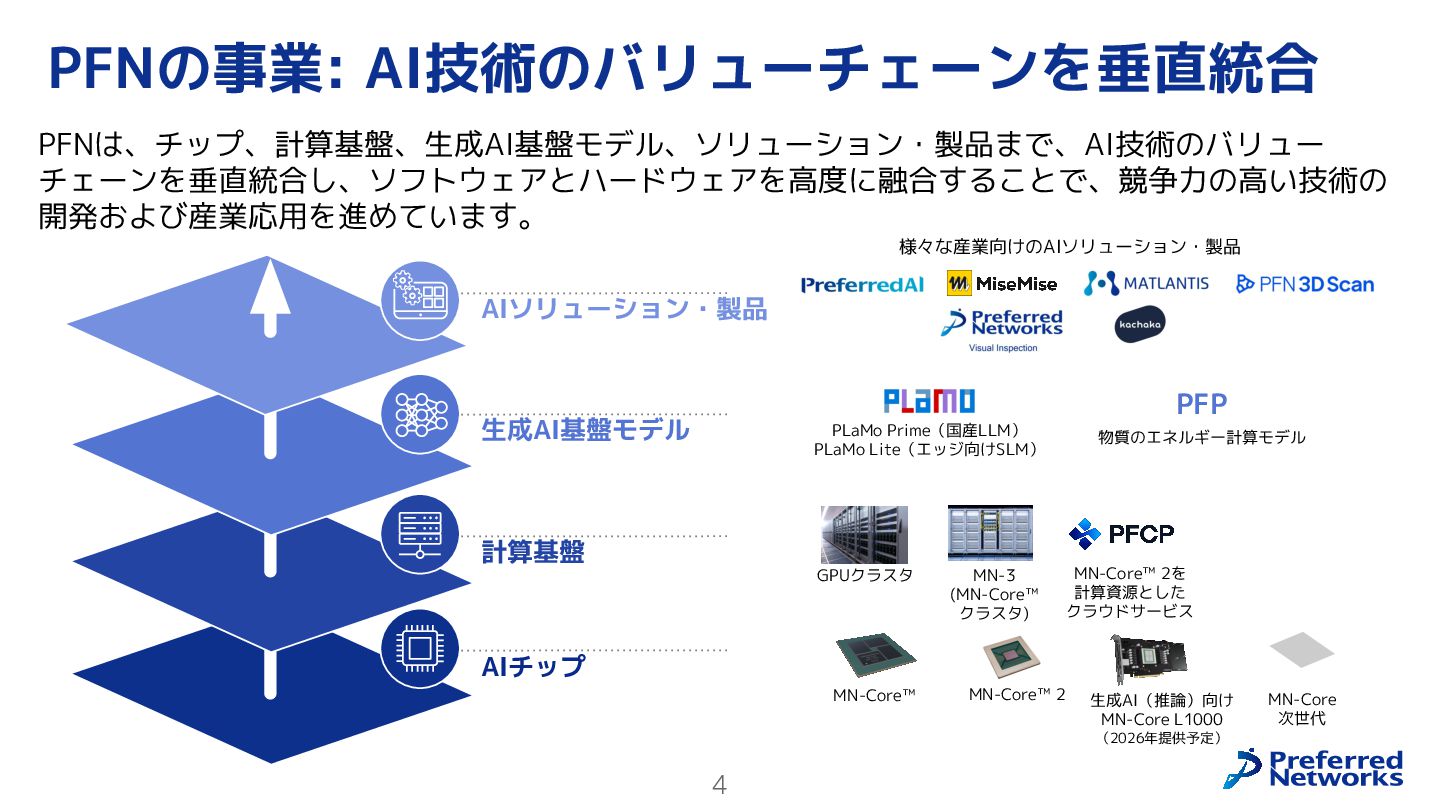 PFNの事業: AI技術のバリューチェーンを垂直統合

PFNは、チップ、計算基盤、生成AI基盤モデル、ソリューション・製品まで、AI技術のバリューチェーンを垂直統合し、ソフトウェアとハードウェアを高度に融合することで、競争力の高い技術の開発および産業応用を進めています。

AIソリューション・製品

生成AI基盤モデル

計算基盤

AIチップ

様々な産業向けのAIソリューション・製品

PreferredAI

MiseMise

MATLANTIS

PFN 3D Scan

Preferred Networks Visual Inspection

kachaka

PLaMo

PLaMo Prime（国産LLM）
PLaMo Lite（エッジ向けSLM）

PFP

物質のエネルギー計算モデル

GPUクラスタ

MN-3 (MN-Core™ クラスタ)

PFCP

MN-Core™ 2を計算資源としたクラウドサービス

MN-Core™

MN-Core™ 2

生成AI（推論）向け MN-Core L1000 （2026年提供予定）

MN-Core 次世代

4

Preferred Networks